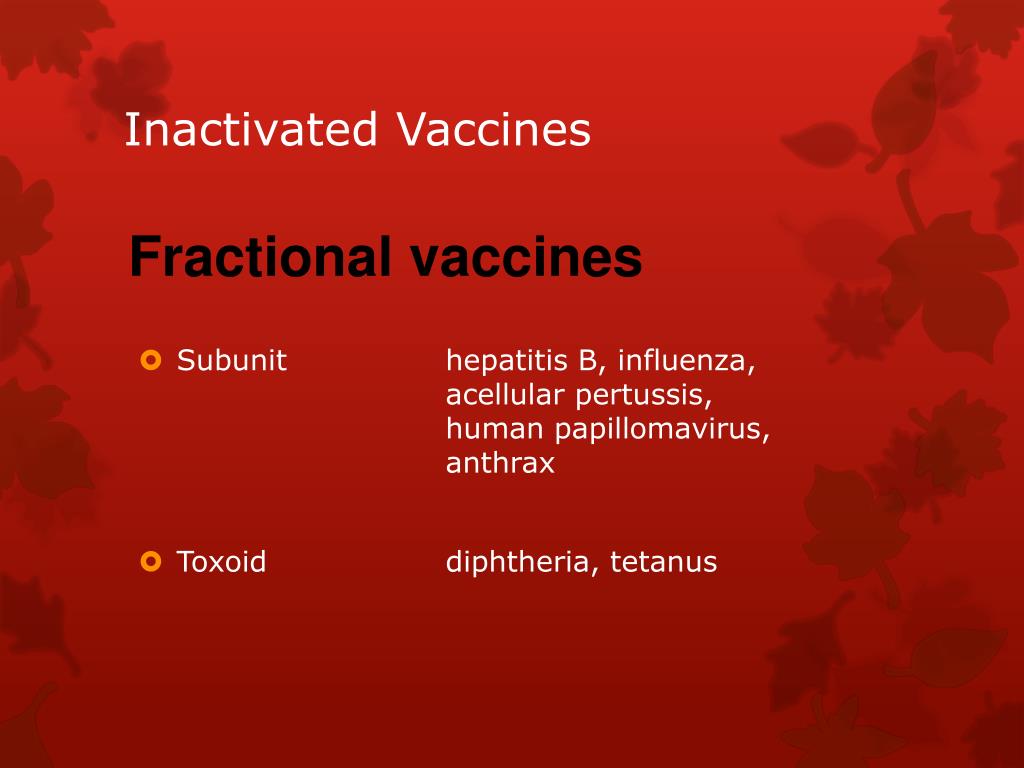 Inactivated Vaccines

Fractional vaccines

Subunit hepatitis B, influenza, acellular pertussis, human papillomavirus, anthrax

Toxoid diphtheria, tetanus